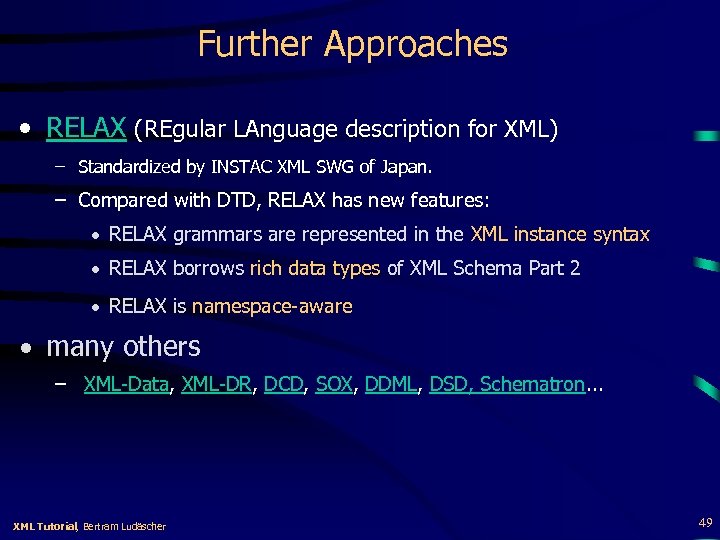 Further Approaches

• RELAX (REgular LAnguage description for XML)
 – Standardized by INSTAC XML SWG of Japan.
 – Compared with DTD, RELAX has new features:
  • RELAX grammars are represented in the XML instance syntax
  • RELAX borrows rich data types of XML Schema Part 2
  • RELAX is namespace-aware

• many others
 – XML-Data, XML-DR, DCD, SOX, DDML, DSD, Schematron...

XML Tutorial, Bertram Ludäscher

49